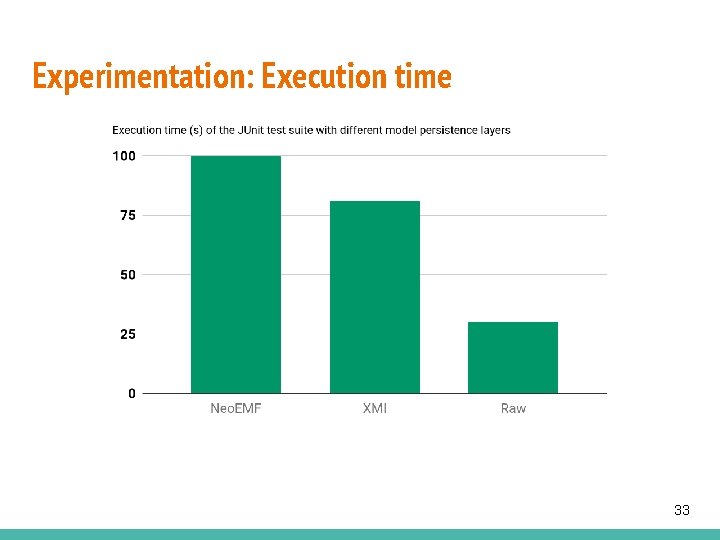 Experimentation: Execution time

Execution time (s) of the JUnit test suite with different model persistence layers

100
75
50
25
0

NeoEMF
XMI
Raw

33